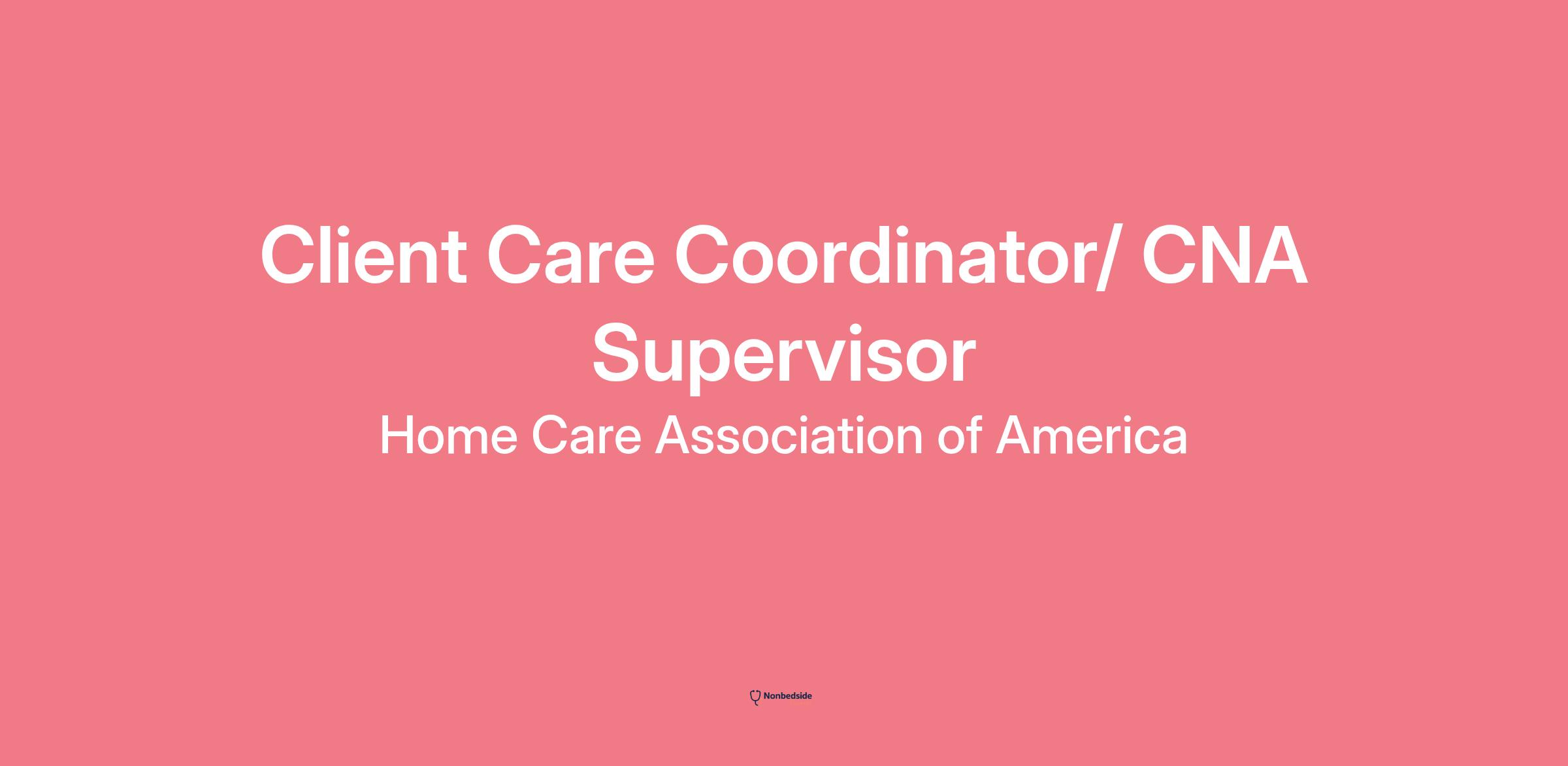 Client Care Coordinator/ CNA Supervisor

Home Care Association of America

Nonbedside